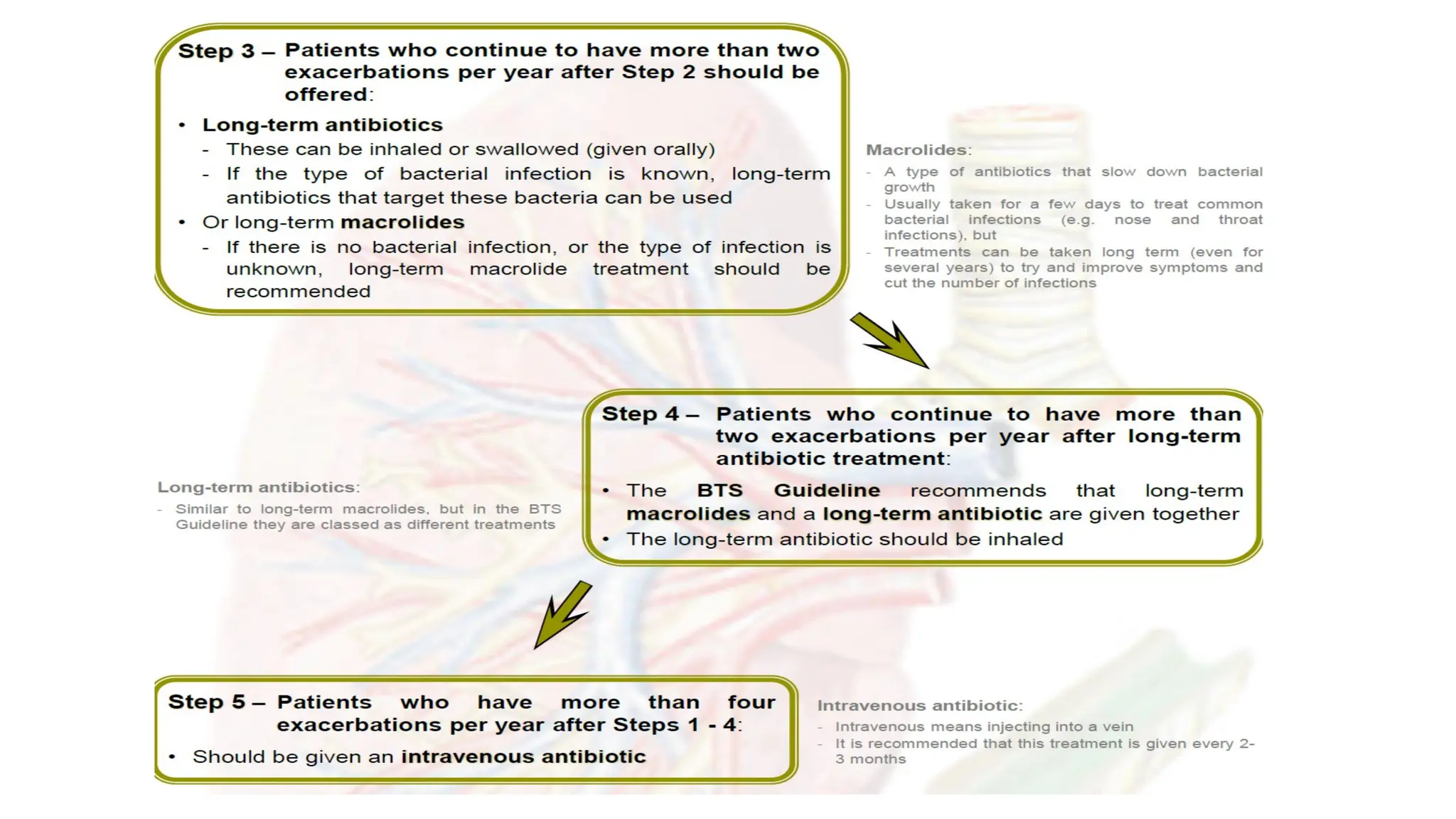 Step 3 – Patients who continue to have more than two exacerbations per year after Step 2 should be offered:

• Long-term antibiotics
- These can be inhaled or swallowed (given orally)
- If the type of bacterial infection is known, long-term antibiotics that target these bacteria can be used
• Or long-term macrolides
- If there is no bacterial infection, or the type of infection is unknown, long-term macrolide treatment should be recommended

Macrolides:
- A type of antibiotics that slow down bacterial growth
- Usually taken for a few days to treat common bacterial infections (e.g. nose and throat infections), but
- Treatments can be taken long term (even for several years) to try and improve symptoms and cut the number of infections

Step 4 – Patients who continue to have more than two exacerbations per year after long-term antibiotic treatment:

• The BTS Guideline recommends that long-term macrolides and a long-term antibiotic are given together
• The long-term antibiotic should be inhaled

Long-term antibiotics:
- Similar to long-term macrolides, but in the BTS Guideline they are classed as different treatments

Step 5 – Patients who have more than four exacerbations per year after Steps 1 - 4:

• Should be given an intravenous antibiotic

Intravenous antibiotic:
- Intravenous means injecting into a vein
- It is recommended that this treatment is given every 2-3 months